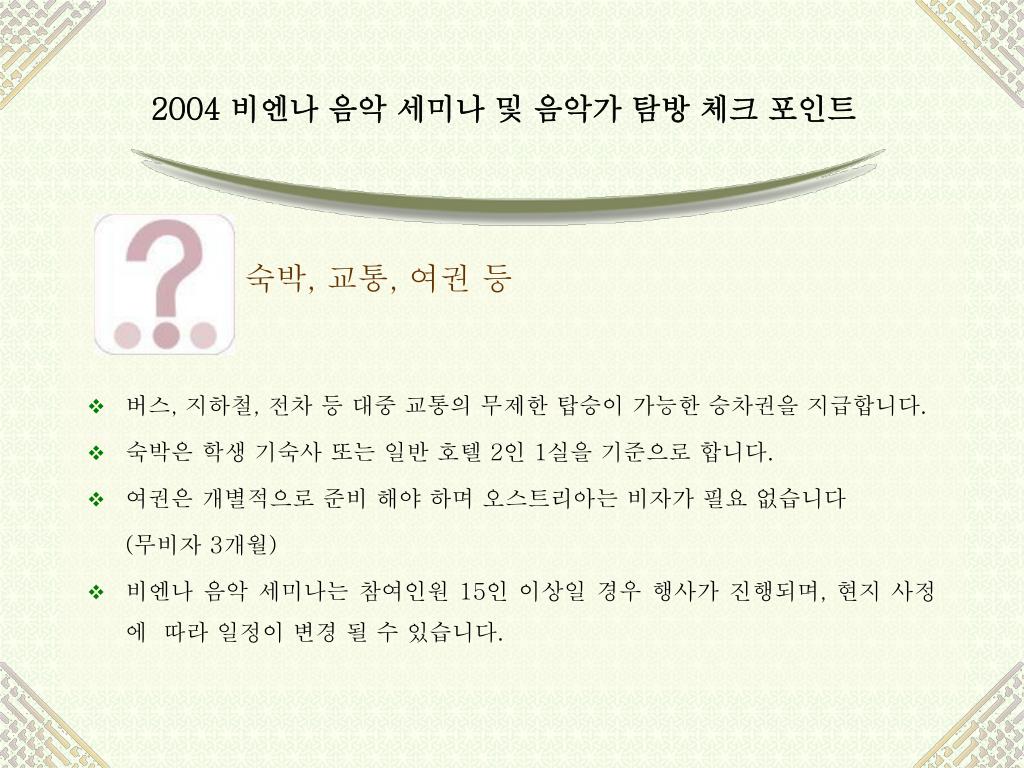 2004 비엔나 음악 세미나 및 음악가 탐방 체크 포인트

숙박, 교통, 여권 등

❖ 버스, 지하철, 전차 등 대중 교통의 무제한 탑승이 가능한 승차권을 지급합니다.

❖ 숙박은 학생 기숙사 또는 일반 호텔 2인 1실을 기준으로 합니다.

❖ 여권은 개별적으로 준비 해야 하며 오스트리아는 비자가 필요 없습니다 (무비자 3개월)

❖ 비엔나 음악 세미나는 참여인원 15인 이상일 경우 행사가 진행되며, 현지 사정에 따라 일정이 변경 될 수 있습니다.